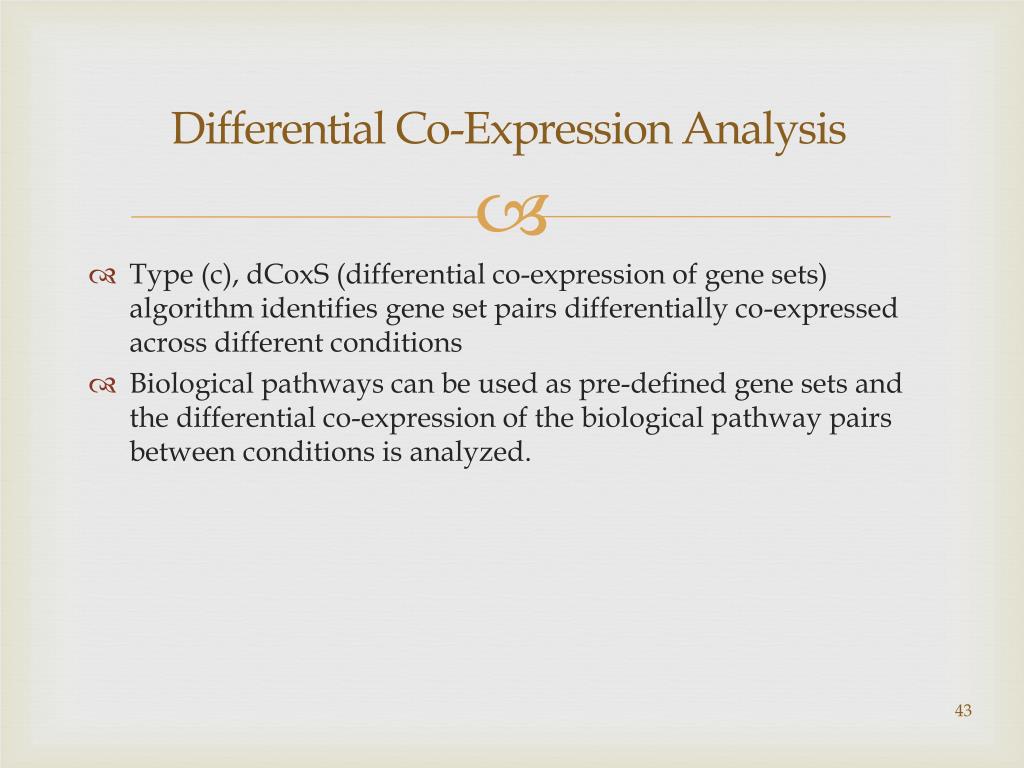 Differential Co-Expression Analysis

Type (c), dCoxS (differential co-expression of gene sets) algorithm identifies gene set pairs differentially co-expressed across different conditions

Biological pathways can be used as pre-defined gene sets and the differential co-expression of the biological pathway pairs between conditions is analyzed.

43